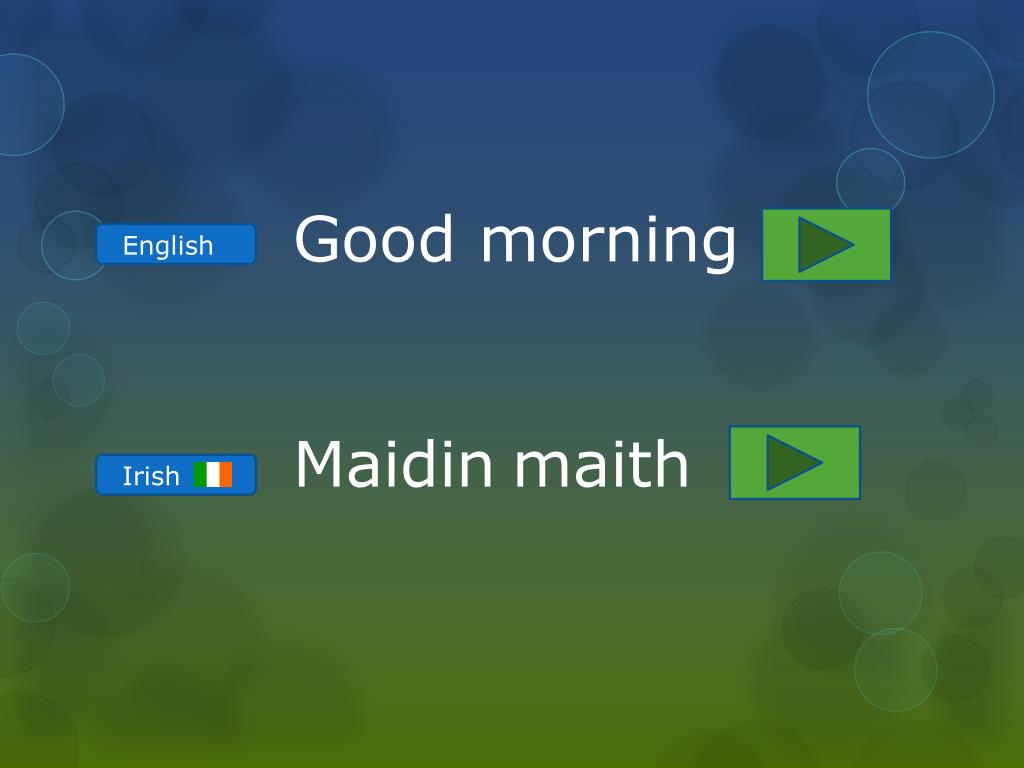 English

Good morning

Irish

Maidin maith